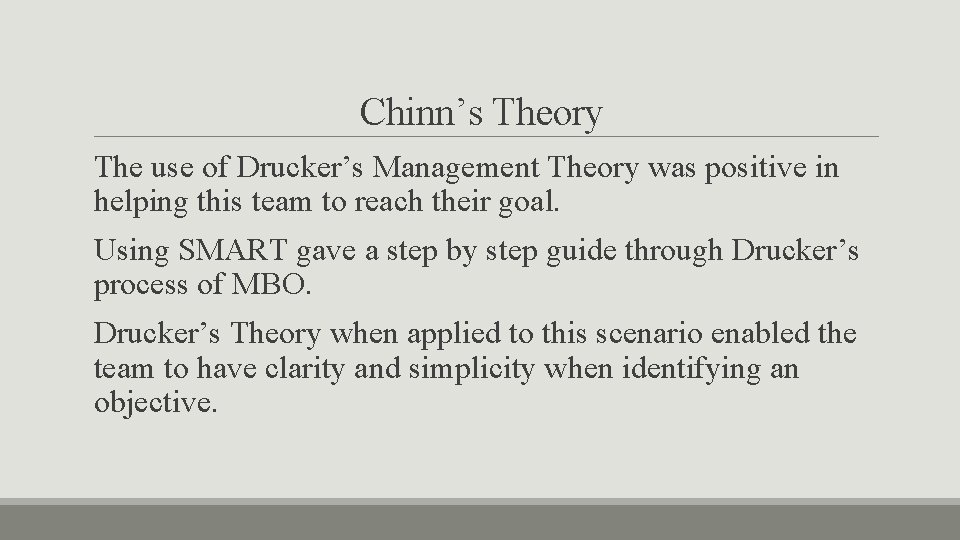 Chinn’s Theory

The use of Drucker’s Management Theory was positive in helping this team to reach their goal.

Using SMART gave a step by step guide through Drucker’s process of MBO.

Drucker’s Theory when applied to this scenario enabled the team to have clarity and simplicity when identifying an objective.